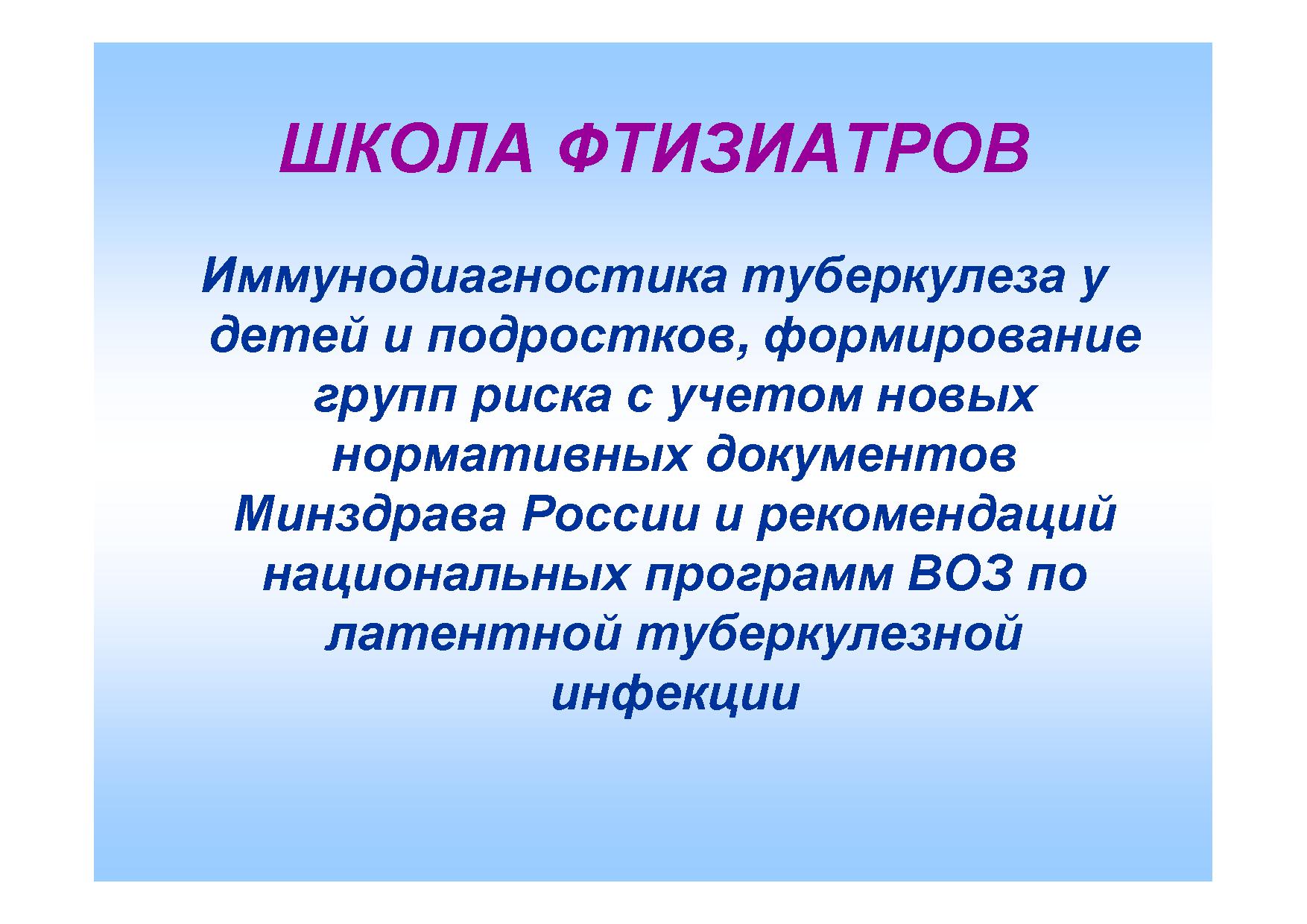 ШКОЛА ФТИЗИАТРОВ

Иммунодиагностика туберкулеза у детей и подростков, формирование групп риска с учетом новых нормативных документов Минздрава России и рекомендаций национальных программ ВОЗ по латентной туберкулезной инфекции